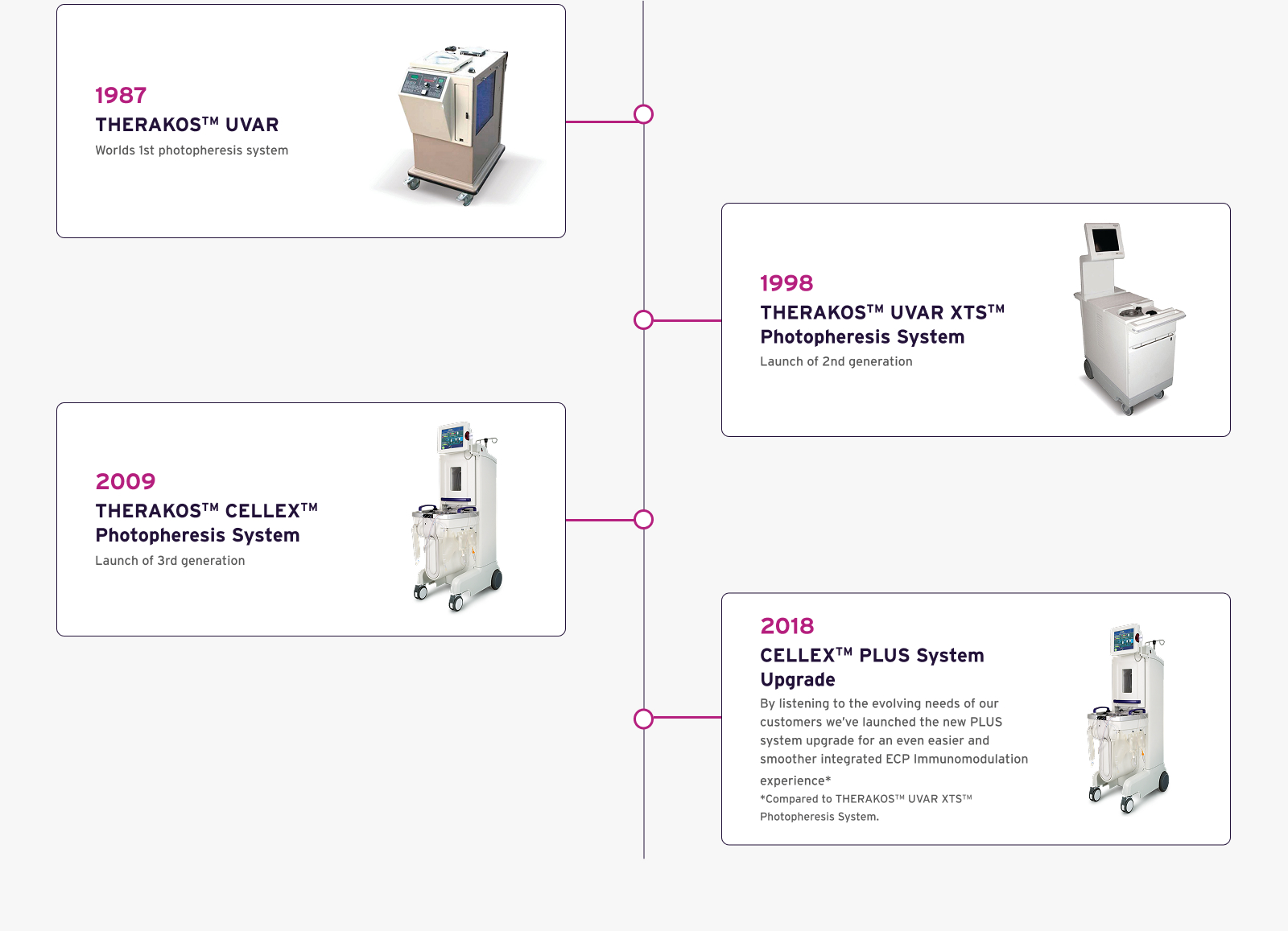 1987
THERAKOS™ UVAR
Worlds 1st photopheresis system

1998
THERAKOS™ UVAR XTS™ Photopheresis System
Launch of 2nd generation

2009
THERAKOS™ CELLEX™ Photopheresis System
Launch of 3rd generation

2018
CELLEX™ PLUS System Upgrade
By listening to the evolving needs of our customers we've launched the new PLUS system upgrade for an even easier and smoother integrated ECP Immunomodulation experience*
*Compared to THERAKOS™ UVAR XTS™ Photopheresis System.